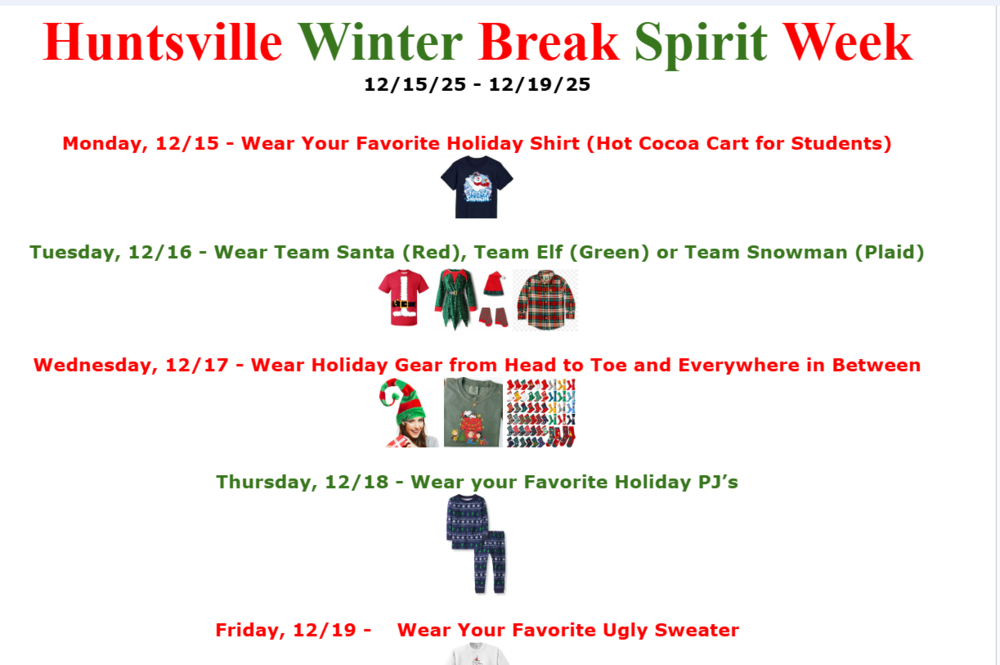 Huntsville Winter Break Spirit Week
12/15/25 - 12/19/25

Monday, 12/15 - Wear Your Favorite Holiday Shirt (Hot Cocoa Cart for Students)

Tuesday, 12/16 - Wear Team Santa (Red), Team Elf (Green) or Team Snowman (Plaid)

Wednesday, 12/17 - Wear Holiday Gear from Head to Toe and Everywhere in Between

Thursday, 12/18 - Wear your Favorite Holiday PJ's

Friday, 12/19 - Wear Your Favorite Ugly Sweater